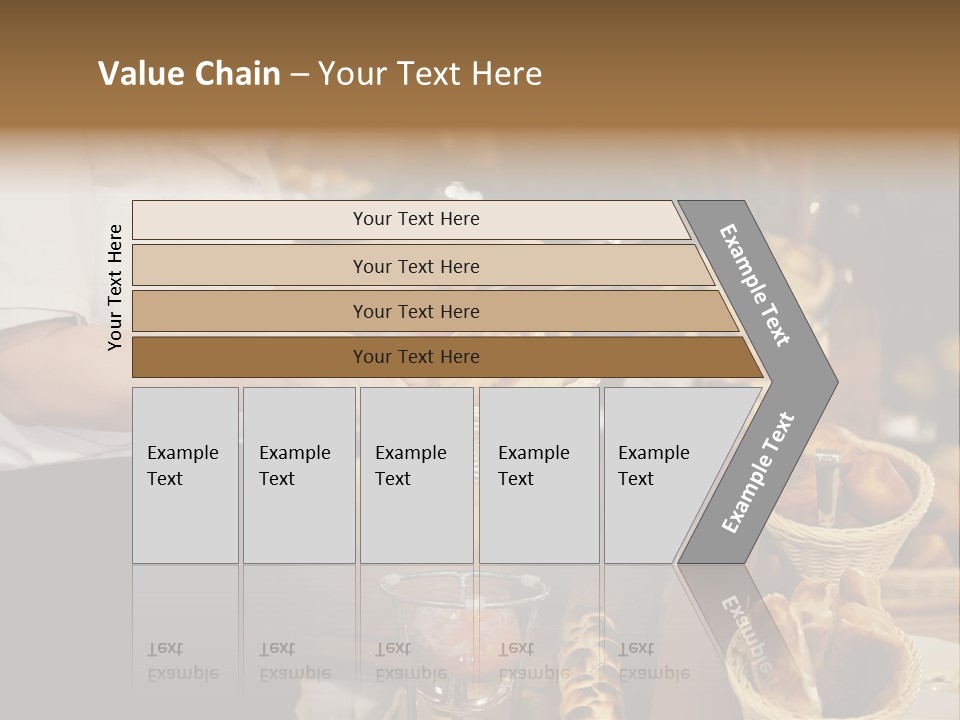 Value Chain – Your Text Here

Your Text Here

Your Text Here

Your Text Here

Your Text Here

Your Text Here

Example Text

Example Text

Example Text

Example Text

Example Text

Example Text

Example Text